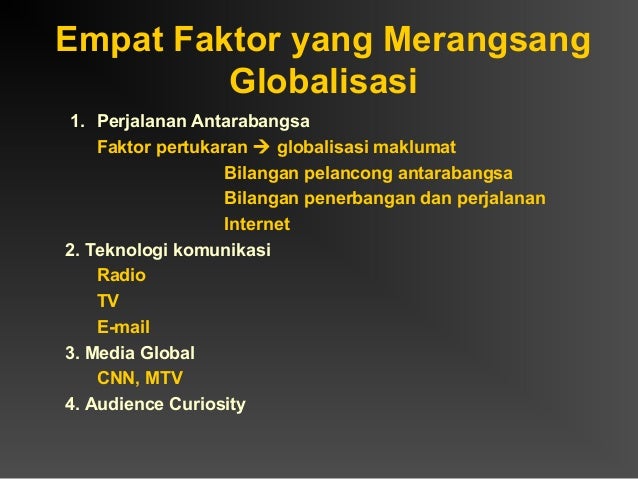 Empat Faktor yang Merangsang Globalisasi

1. Perjalanan Antarabangsa
Faktor pertukaran → globalisasi maklumat
Bilangan pelancong antarabangsa
Bilangan penerbangan dan perjalanan
Internet

2. Teknologi komunikasi
Radio
TV
E-mail

3. Media Global
CNN, MTV

4. Audience Curiosity